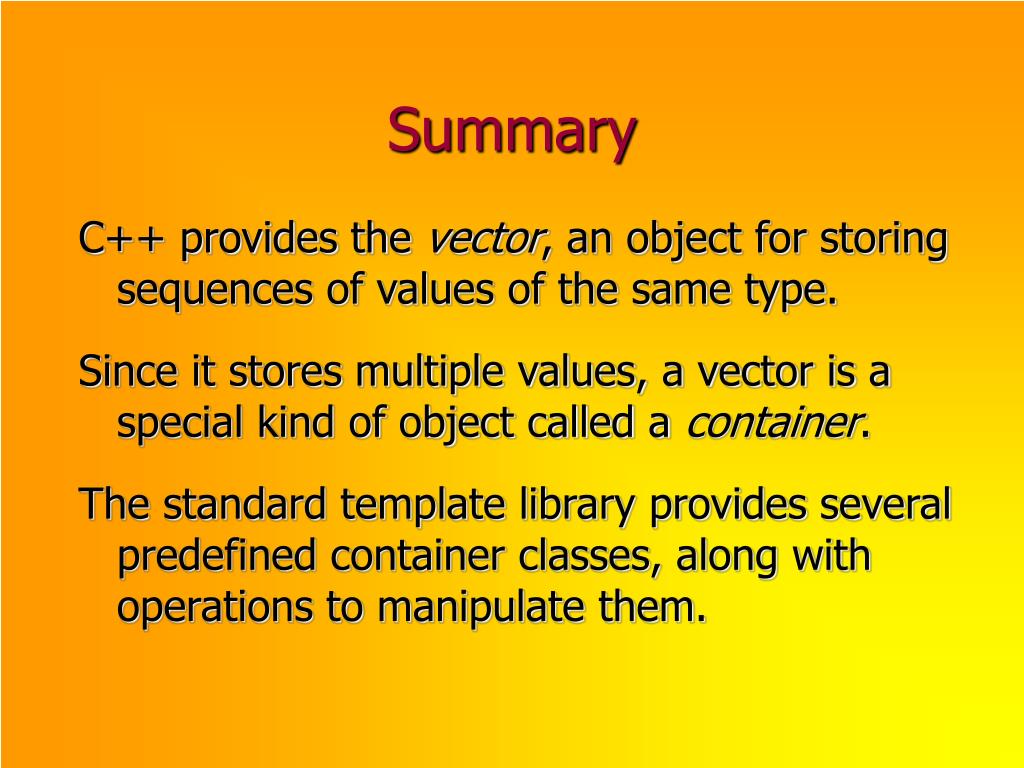 Summary

C++ provides the vector, an object for storing sequences of values of the same type.

Since it stores multiple values, a vector is a special kind of object called a container.

The standard template library provides several predefined container classes, along with operations to manipulate them.